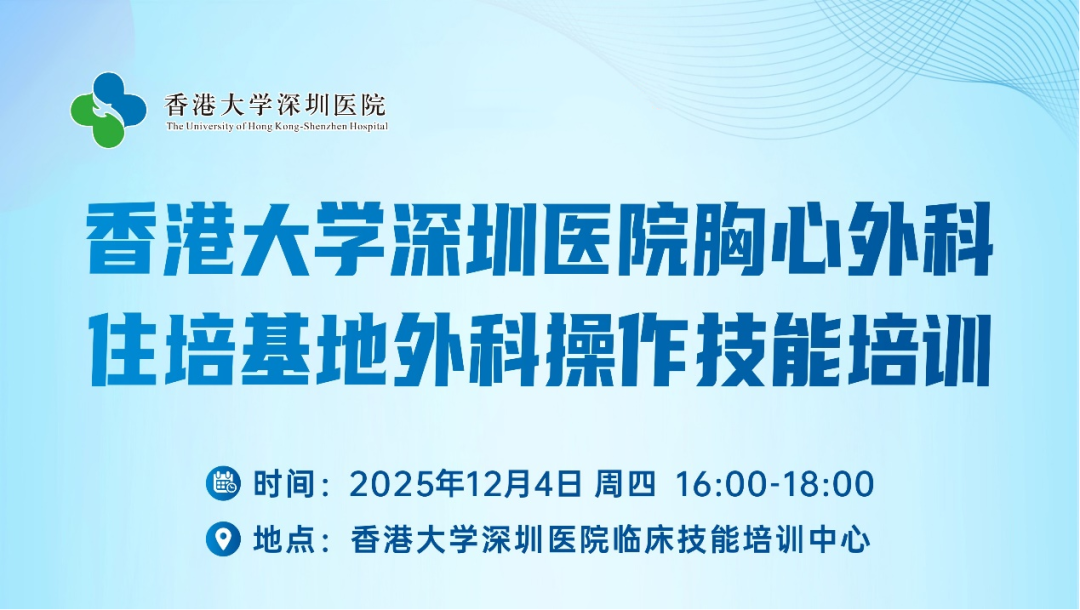 香港大学深圳医院
The University of Hong Kong-Shenzhen Hospital

香港大学深圳医院胸心外科
住培基地外科操作技能培训

时间：2025年12月4日 周四 16:00-18:00
地点：香港大学深圳医院临床技能培训中心